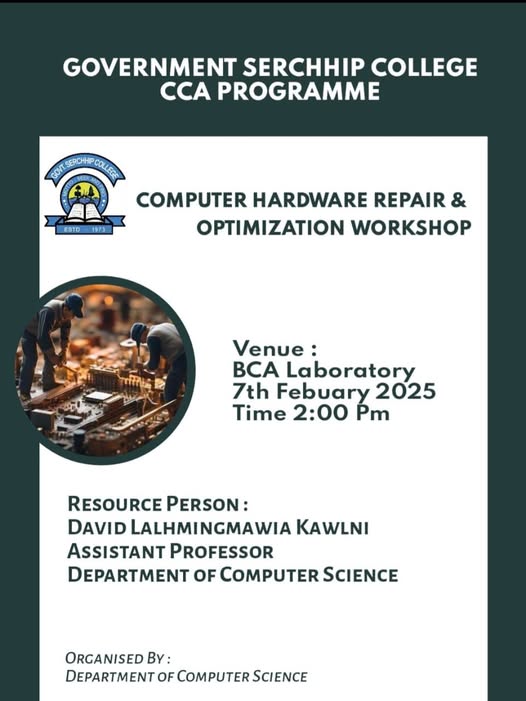 GOVERNMENT SERCHHIP COLLEGE
CCA PROGRAMME

GOVT SERCHHIP COLLEGE
ESTD 1973

COMPUTER HARDWARE REPAIR & OPTIMIZATION WORKSHOP

Venue :
BCA Laboratory
7th Febuary 2025
Time 2:00 Pm

RESOURCE PERSON :
DAVID LALHMINGMAWIA KAWLNI
ASSISTANT PROFESSOR
DEPARTMENT OF COMPUTER SCIENCE

ORGANISED BY :
DEPARTMENT OF COMPUTER SCIENCE